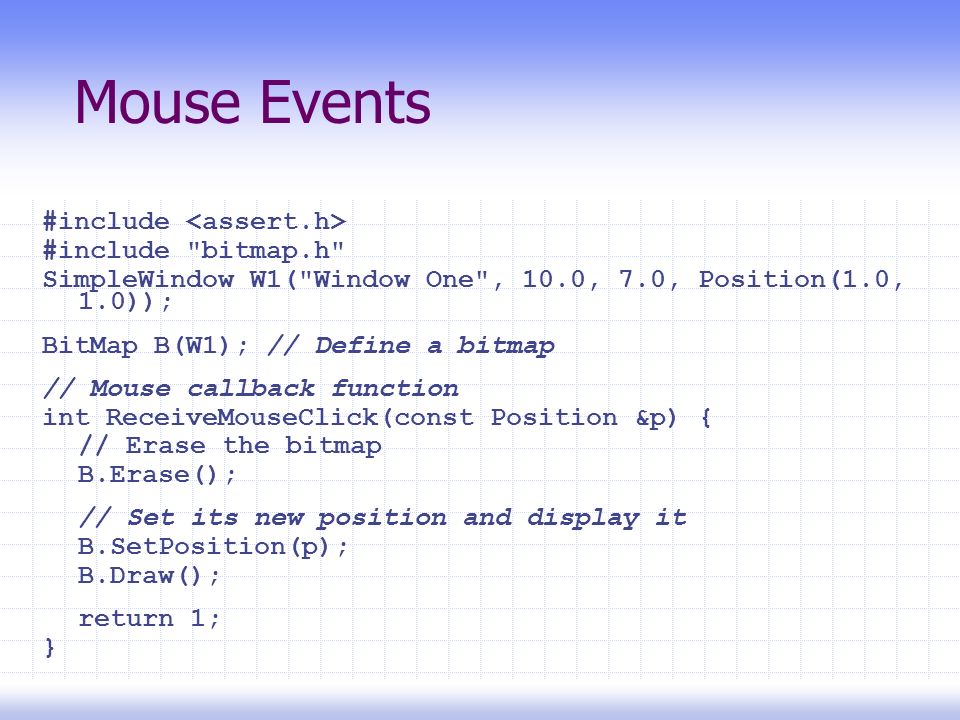 Mouse Events

#include <assert.h>
#include "bitmap.h"
SimpleWindow W1("Window One", 10.0, 7.0, Position(1.0, 1.0));

BitMap B(W1); // Define a bitmap

// Mouse callback function
int ReceiveMouseClick(const Position &p) {
  // Erase the bitmap
  B.Erase();

  // Set its new position and display it
  B.SetPosition(p);
  B.Draw();

  return 1;
}